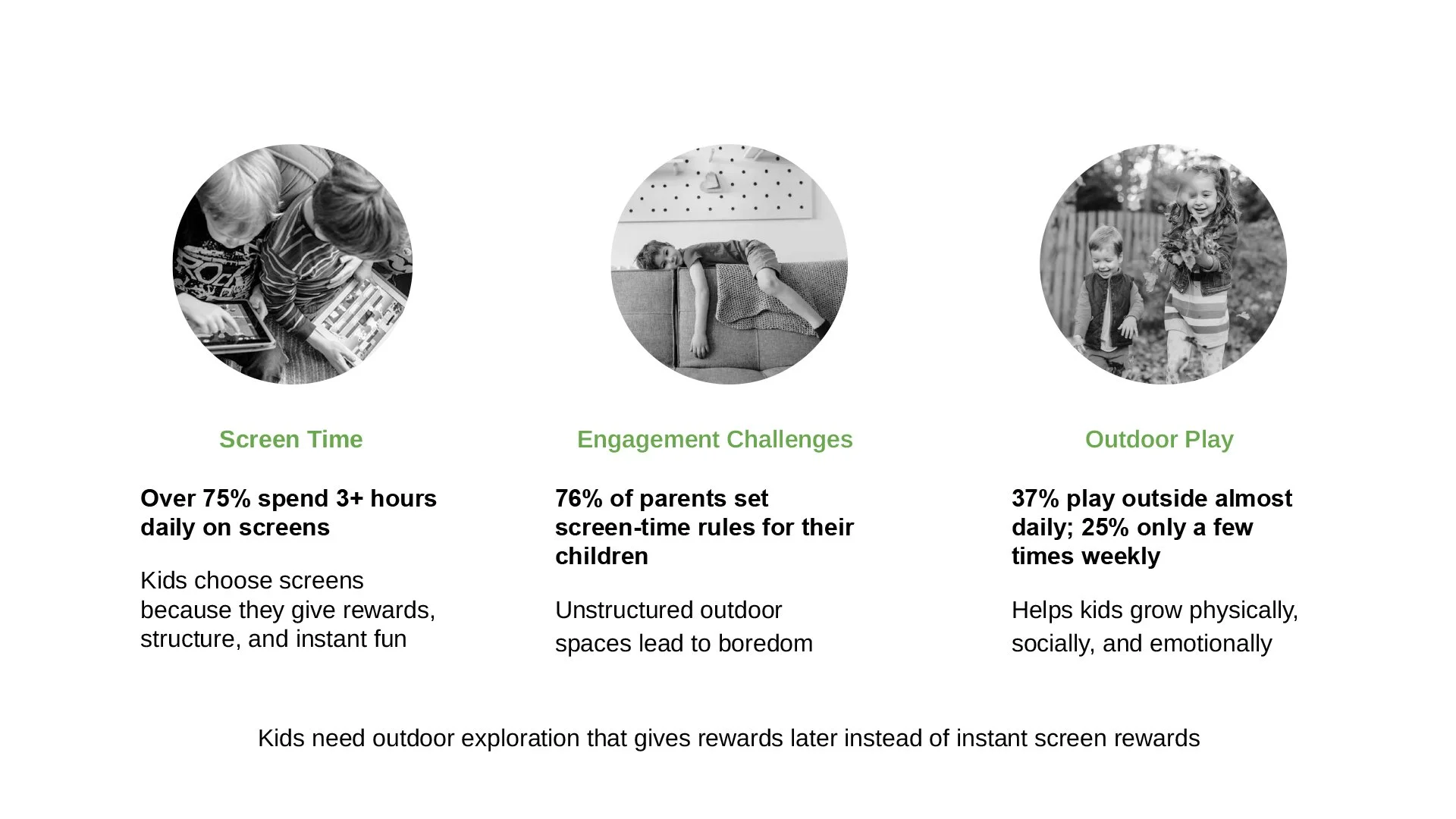 Screen Time

Over 75% spend 3+ hours daily on screens

Kids choose screens because they give rewards, structure, and instant fun

Engagement Challenges

76% of parents set screen-time rules for their children

Unstructured outdoor spaces lead to boredom

Outdoor Play

37% play outside almost daily; 25% only a few times weekly

Helps kids grow physically, socially, and emotionally

Kids need outdoor exploration that gives rewards later instead of instant screen rewards